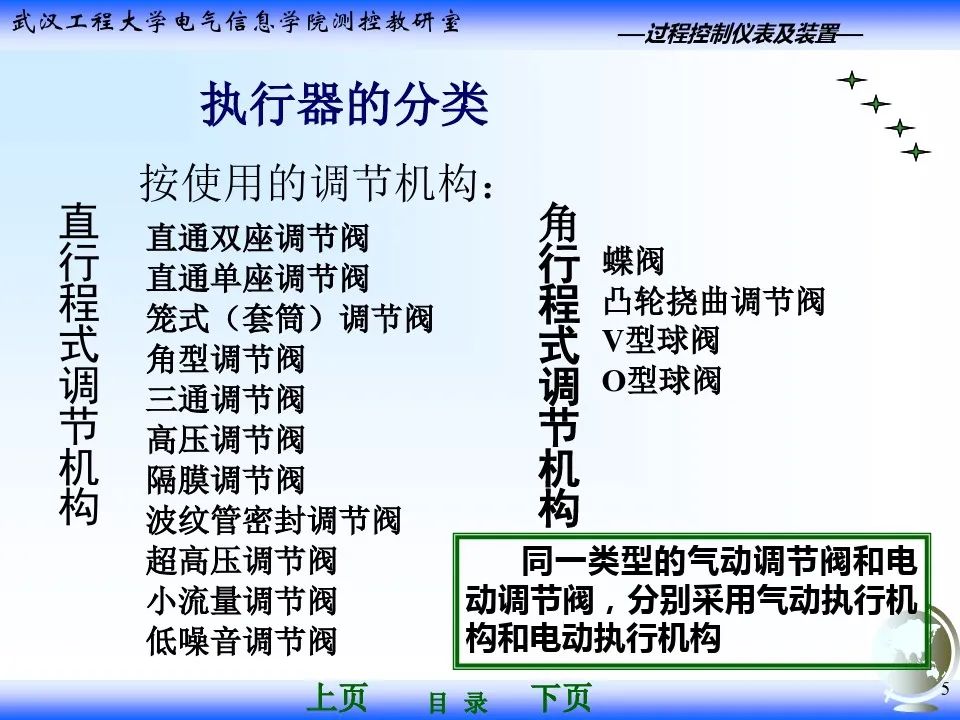 武汉工程大学电气信息学院测控教研室

—过程控制仪表及装置—

执行器的分类

按使用的调节机构：

直行程式调节机构

直通双座调节阀
直通单座调节阀
笼式（套筒）调节阀
角型调节阀
三通调节阀
高压调节阀
隔膜调节阀
波纹管密封调节阀
超高压调节阀
小流量调节阀
低噪音调节阀

角行程式调节机构

蝶阀
凸轮挠曲调节阀
V型球阀
O型球阀

同一类型的气动调节阀和电动调节阀，分别采用气动执行机构和电动执行机构

上页　目录　下页

5